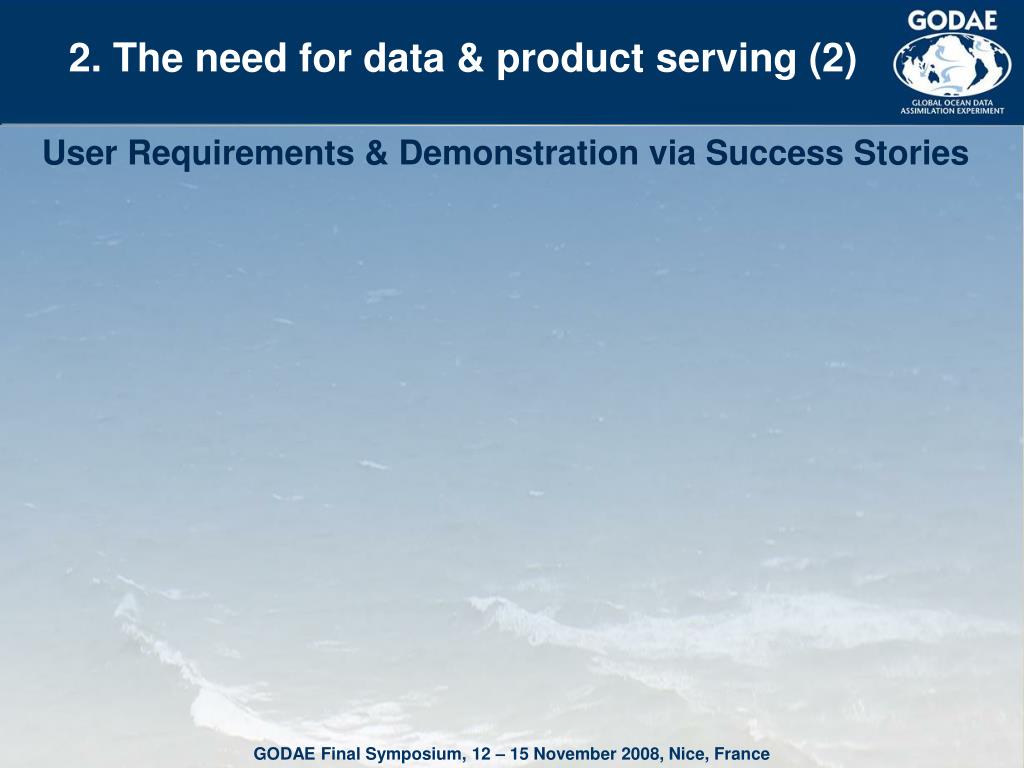 2. The need for data & product serving (2)

GODAE
GLOBAL OCEAN DATA ASSIMILATION EXPERIMENT

User Requirements & Demonstration via Success Stories

GODAE Final Symposium, 12 – 15 November 2008, Nice, France